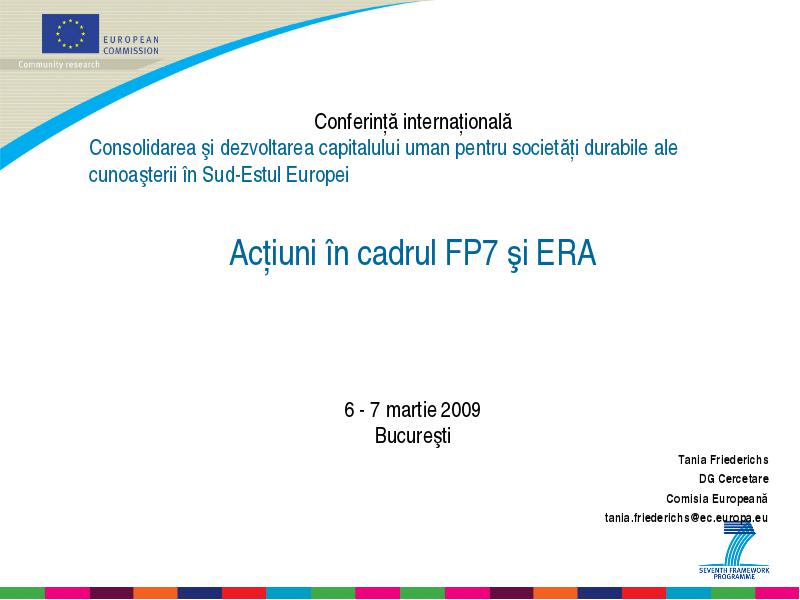 EUROPEAN COMMISSION
Community research

Conferință internațională
Consolidarea şi dezvoltarea capitalului uman pentru societăți durabile ale cunoaşterii în Sud-Estul Europei

Acțiuni în cadrul FP7 şi ERA

6 - 7 martie 2009
Bucureşti

Tania Friederichs
DG Cercetare
Comisia Europeană
tania.friederichs@ec.europa.eu

SEVENTH FRAMEWORK PROGRAMME